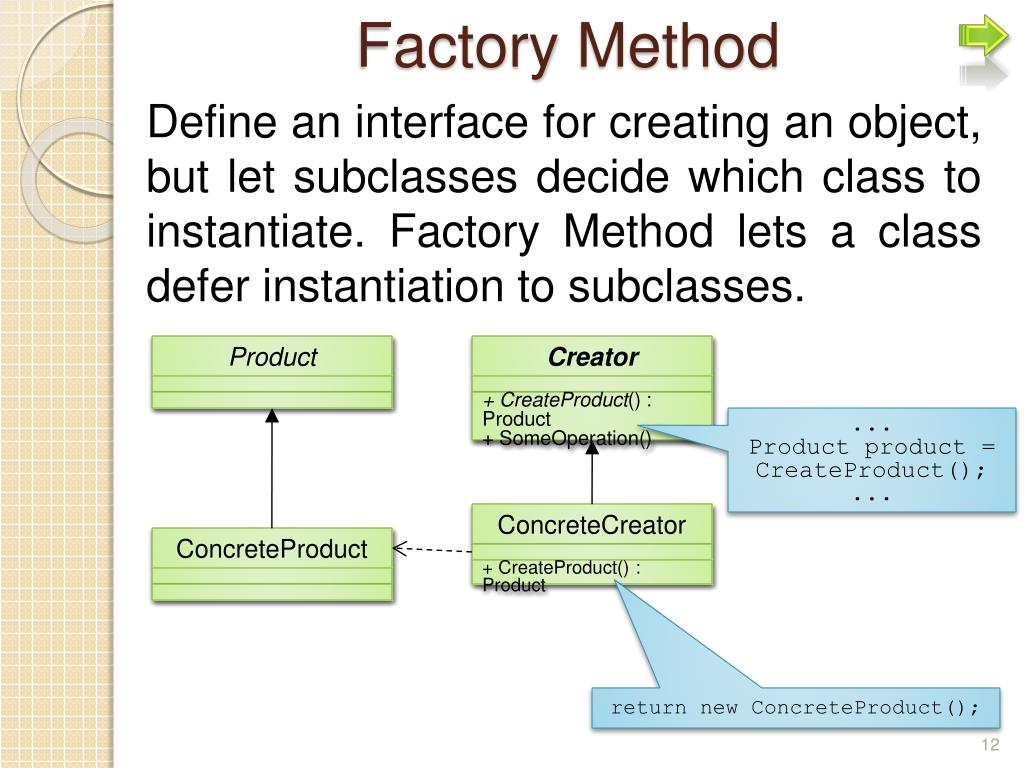 Factory Method

Define an interface for creating an object, but let subclasses decide which class to instantiate. Factory Method lets a class defer instantiation to subclasses.

Product

Creator

+ CreateProduct() : Product
+ SomeOperation()

...
Product product = CreateProduct();
...

ConcreteProduct

ConcreteCreator

+ CreateProduct() : Product

return new ConcreteProduct();

12